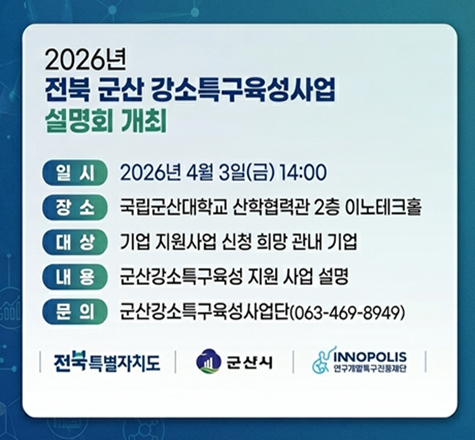 2026년
전북 군산 강소특구육성사업
설명회 개최

일 시 2026년 4월 3일(금) 14:00
장 소 국립군산대학교 산학협력관 2층 이노테크홀
대 상 기업 지원사업 신청 희망 관내 기업
내 용 군산강소특구육성 지원 사업 설명
문 의 군산강소특구육성사업단(063-469-8949)

전북특별자치도 군산시 INNOPOLIS 연구개발특구진흥재단